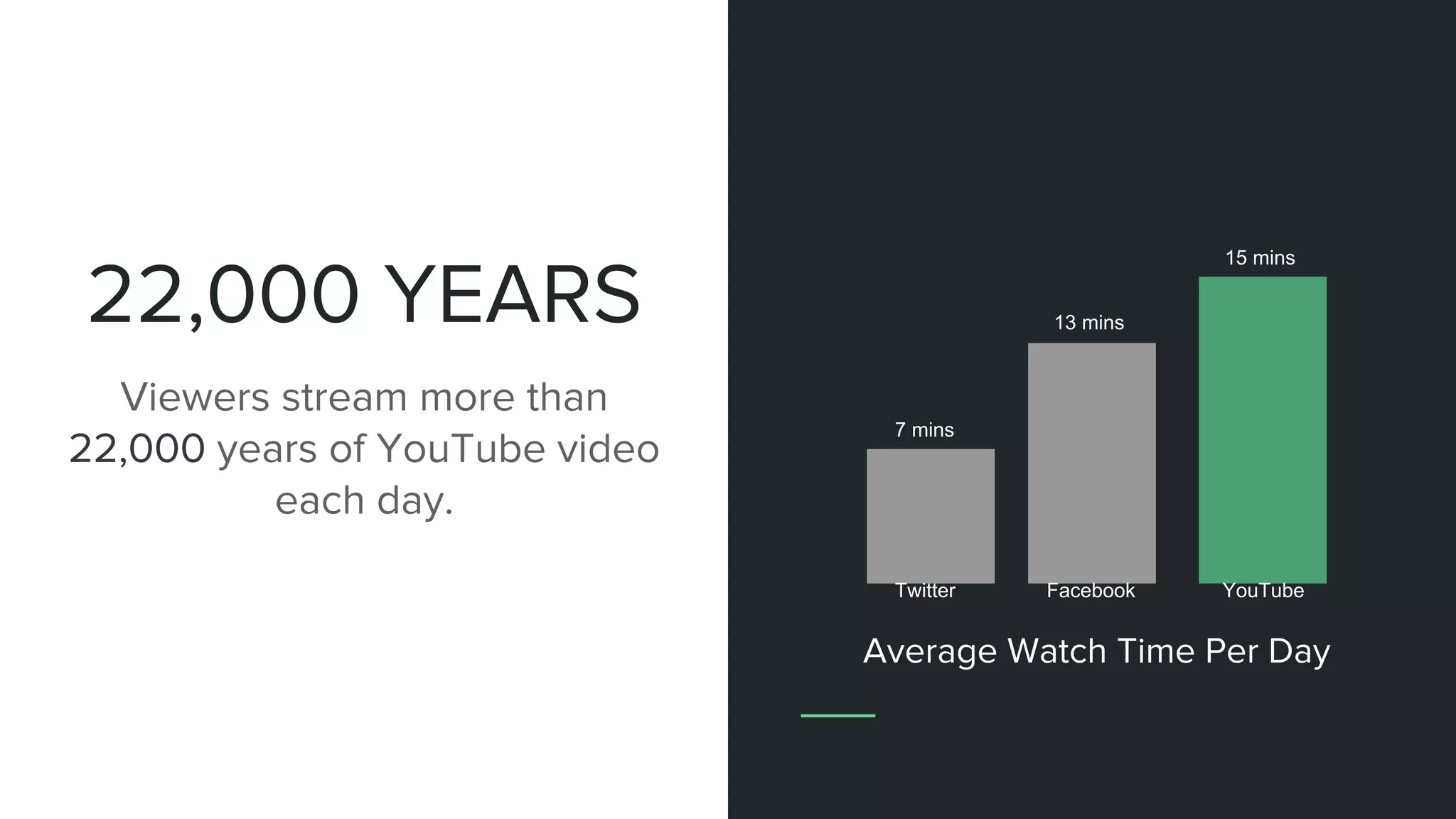 22,000 YEARS

Viewers stream more than 22,000 years of YouTube video each day.

7 mins
13 mins
15 mins
Twitter
Facebook
YouTube

Average Watch Time Per Day